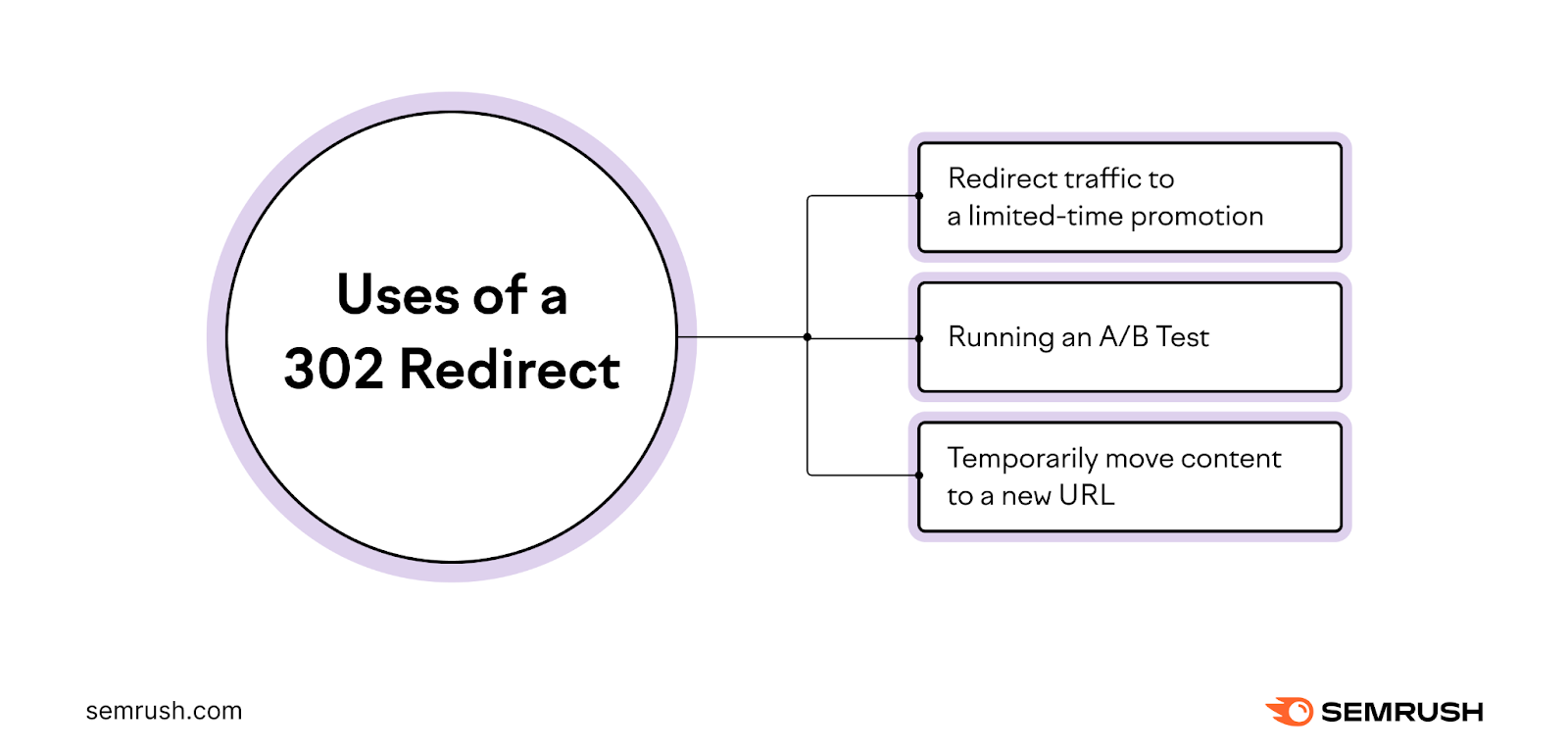 Uses of a 302 Redirect

Redirect traffic to a limited-time promotion

Running an A/B Test

Temporarily move content to a new URL

semrush.com

SEMRUSH